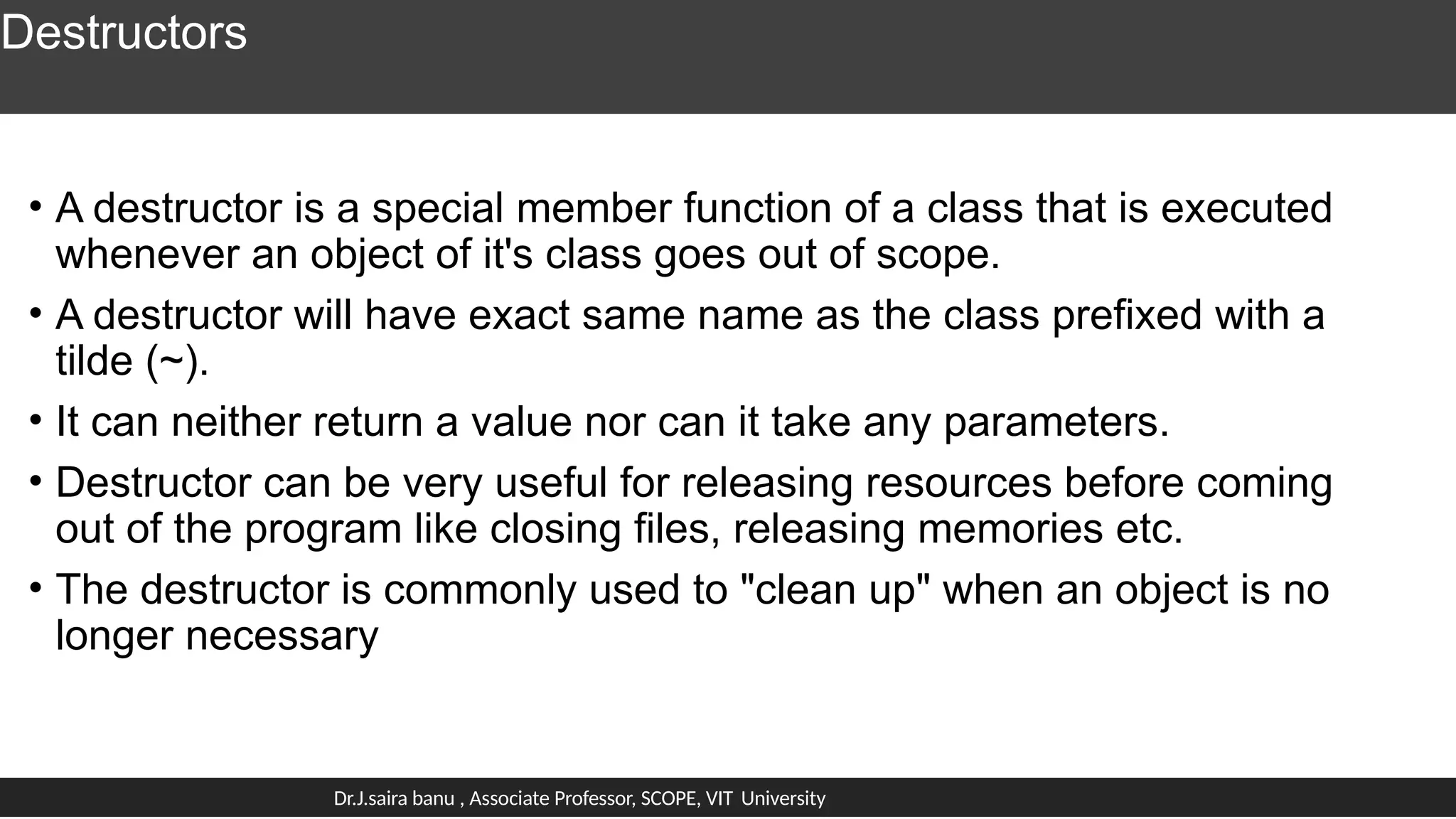 Destructors

• A destructor is a special member function of a class that is executed whenever an object of it's class goes out of scope.

• A destructor will have exact same name as the class prefixed with a tilde (~).

• It can neither return a value nor can it take any parameters.

• Destructor can be very useful for releasing resources before coming out of the program like closing files, releasing memories etc.

• The destructor is commonly used to "clean up" when an object is no longer necessary

Dr.J.saira banu , Associate Professor, SCOPE, VIT University